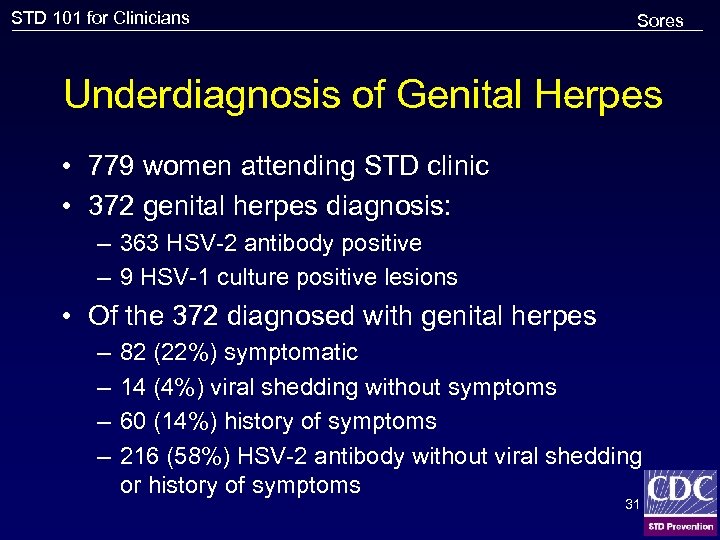 STD 101 for Clinicians

Sores

Underdiagnosis of Genital Herpes

• 779 women attending STD clinic
• 372 genital herpes diagnosis:
– 363 HSV-2 antibody positive
– 9 HSV-1 culture positive lesions
• Of the 372 diagnosed with genital herpes
– 82 (22%) symptomatic
– 14 (4%) viral shedding without symptoms
– 60 (14%) history of symptoms
– 216 (58%) HSV-2 antibody without viral shedding or history of symptoms

31

CDC
STD Prevention